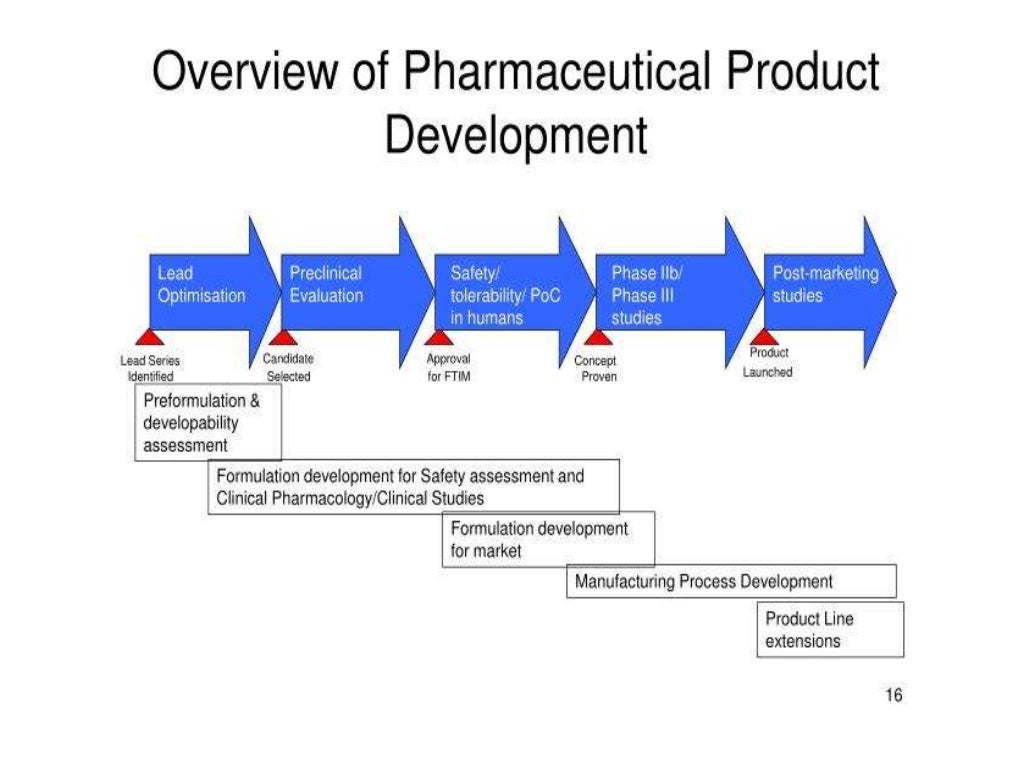 Overview of Pharmaceutical Product Development

Lead Optimisation

Preclinical Evaluation

Safety/ tolerability/ PoC in humans

Phase IIb/ Phase III studies

Post-marketing studies

Lead Series Identified

Candidate Selected

Approval for FTIM

Concept Proven

Product Launched

Preformulation & developability assessment

Formulation development for Safety assessment and Clinical Pharmacology/Clinical Studies

Formulation development for market

Manufacturing Process Development

Product Line extensions

16